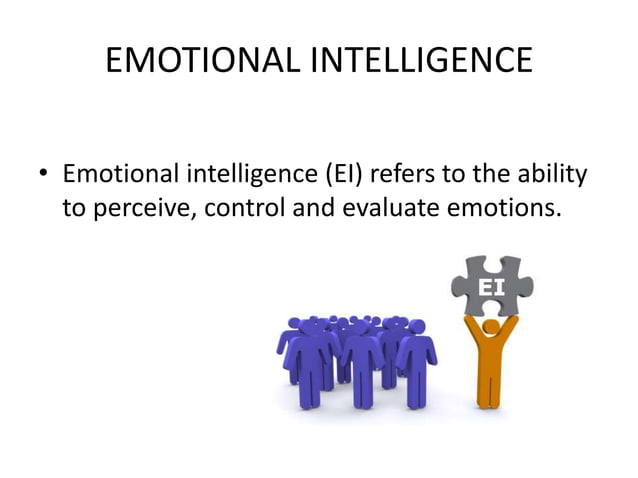 EMOTIONAL INTELLIGENCE

• Emotional intelligence (EI) refers to the ability to perceive, control and evaluate emotions.

EI